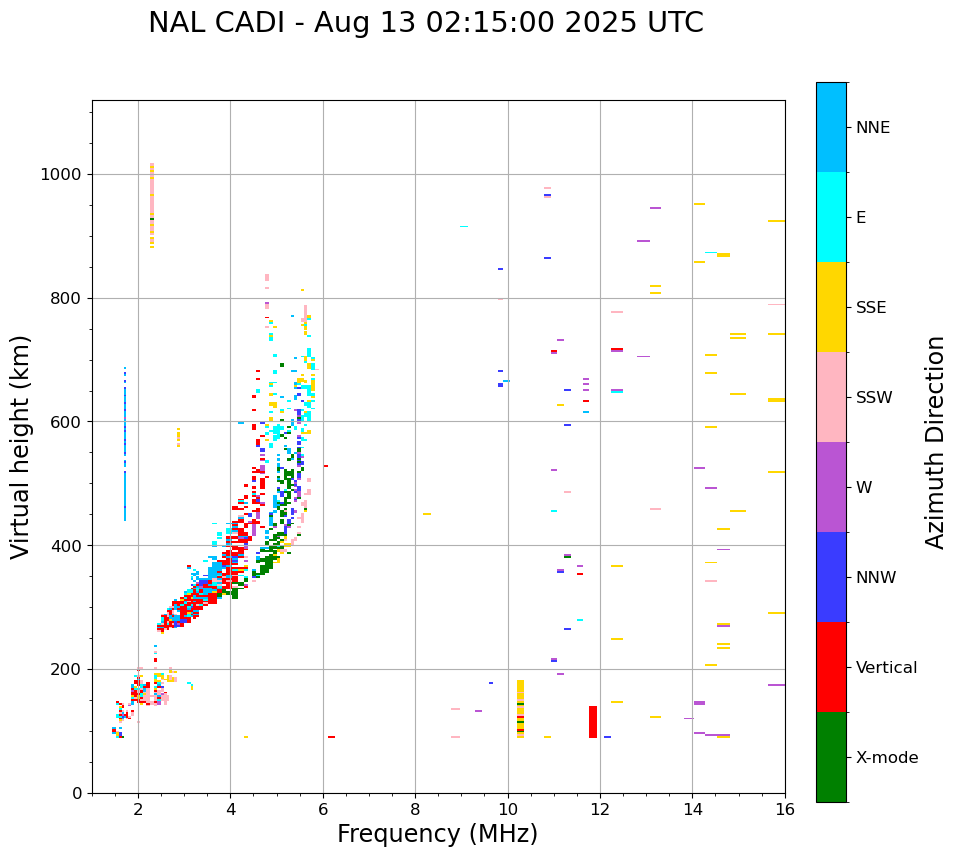 NAL CADI - Aug 13 02:15:00 2025 UTC

Virtual height (km)

1000
800
600
400
200
0

2
4
6
8
10
12
14
16

Frequency (MHz)

NNE
E
SSE
SSW
W
NNW
Vertical
X-mode

Azimuth Direction